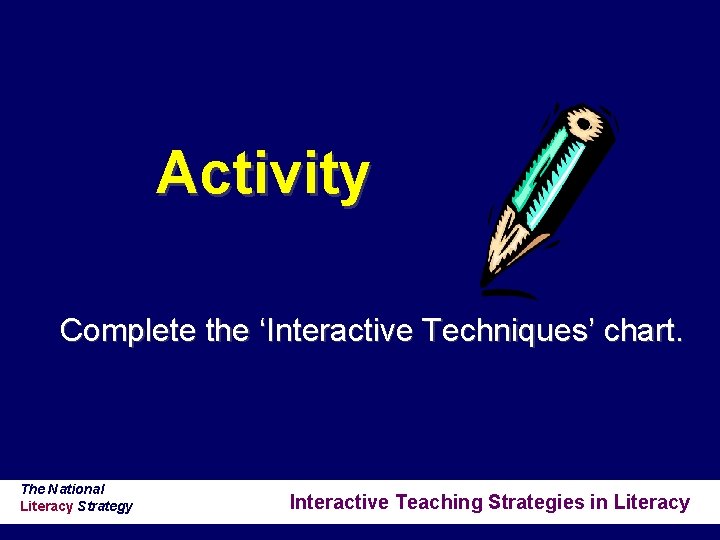 Activity

Complete the ‘Interactive Techniques’ chart.

The National Literacy Strategy

Interactive Teaching Strategies in Literacy